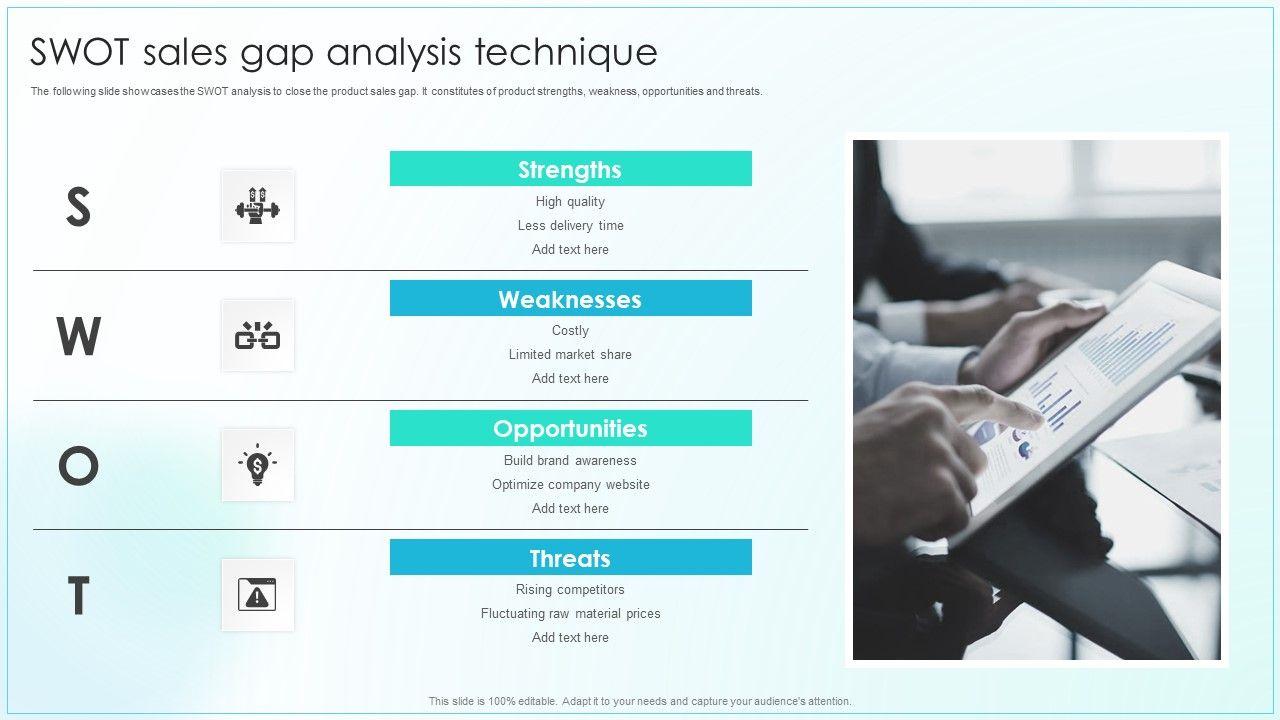 SWOT sales gap analysis technique

The following slide showcases the SWOT analysis to close the product sales gap. It constitutes of product strengths, weakness, opportunities and threats.

S

Strengths
High quality
Less delivery time
Add text here

W

Weaknesses
Costly
Limited market share
Add text here

O

Opportunities
Build brand awareness
Optimize company website
Add text here

T

Threats
Rising competitors
Fluctuating raw material prices
Add text here

This slide is 100% editable. Adapt it to your needs and capture your audience's attention.